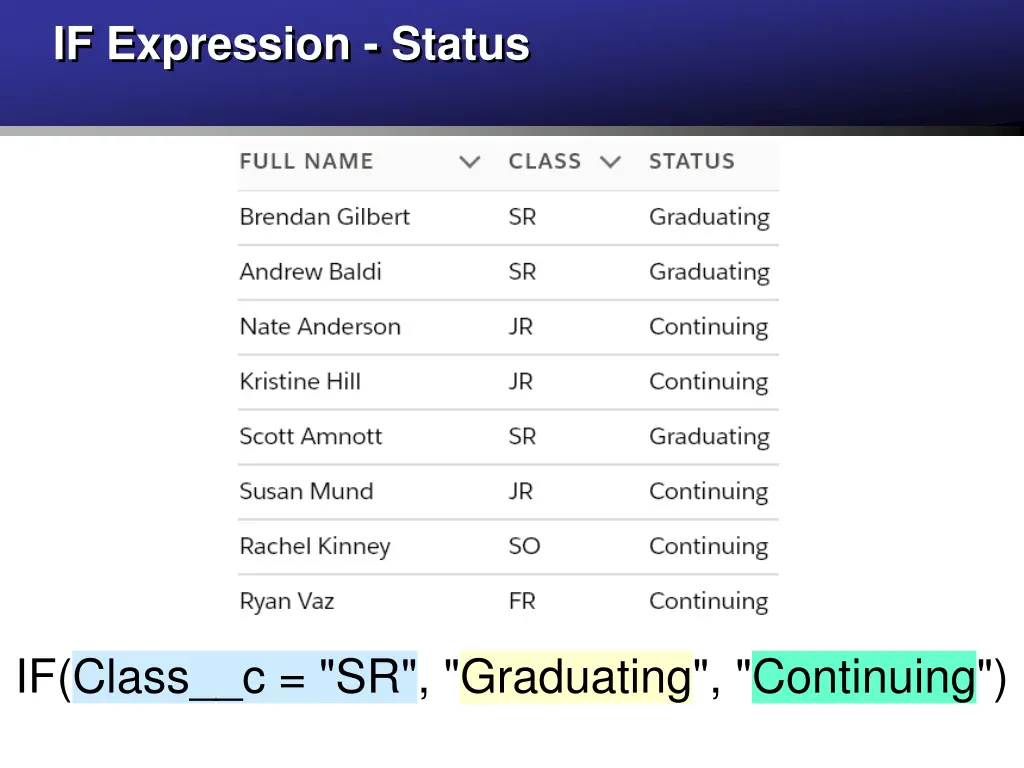 IF Expression - Status

| FULL NAME | CLASS | STATUS |
|---|---|---|
| Brendan Gilbert | SR | Graduating |
| Andrew Baldi | SR | Graduating |
| Nate Anderson | JR | Continuing |
| Kristine Hill | JR | Continuing |
| Scott Amnott | SR | Graduating |
| Susan Mund | JR | Continuing |
| Rachel Kinney | SO | Continuing |
| Ryan Vaz | FR | Continuing |

IF(Class__c = "SR", "Graduating", "Continuing")